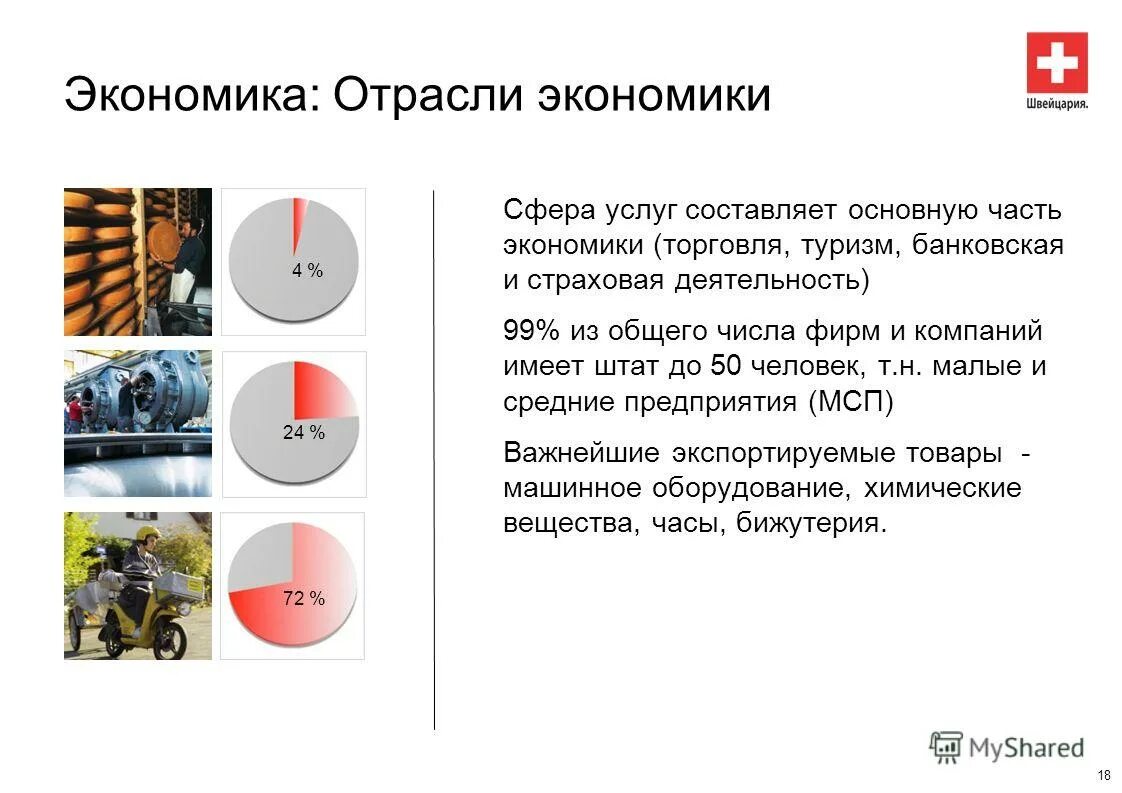 Экономика: Отрасли экономики

Швейцария.

4 %

24 %

72 %

Сфера услуг составляет основную часть экономики (торговля, туризм, банковская и страховая деятельность)

99% из общего числа фирм и компаний имеет штат до 50 человек, т.н. малые и средние предприятия (МСП)

Важнейшие экспортируемые товары - машинное оборудование, химические вещества, часы, бижутерия.

MyShared

18